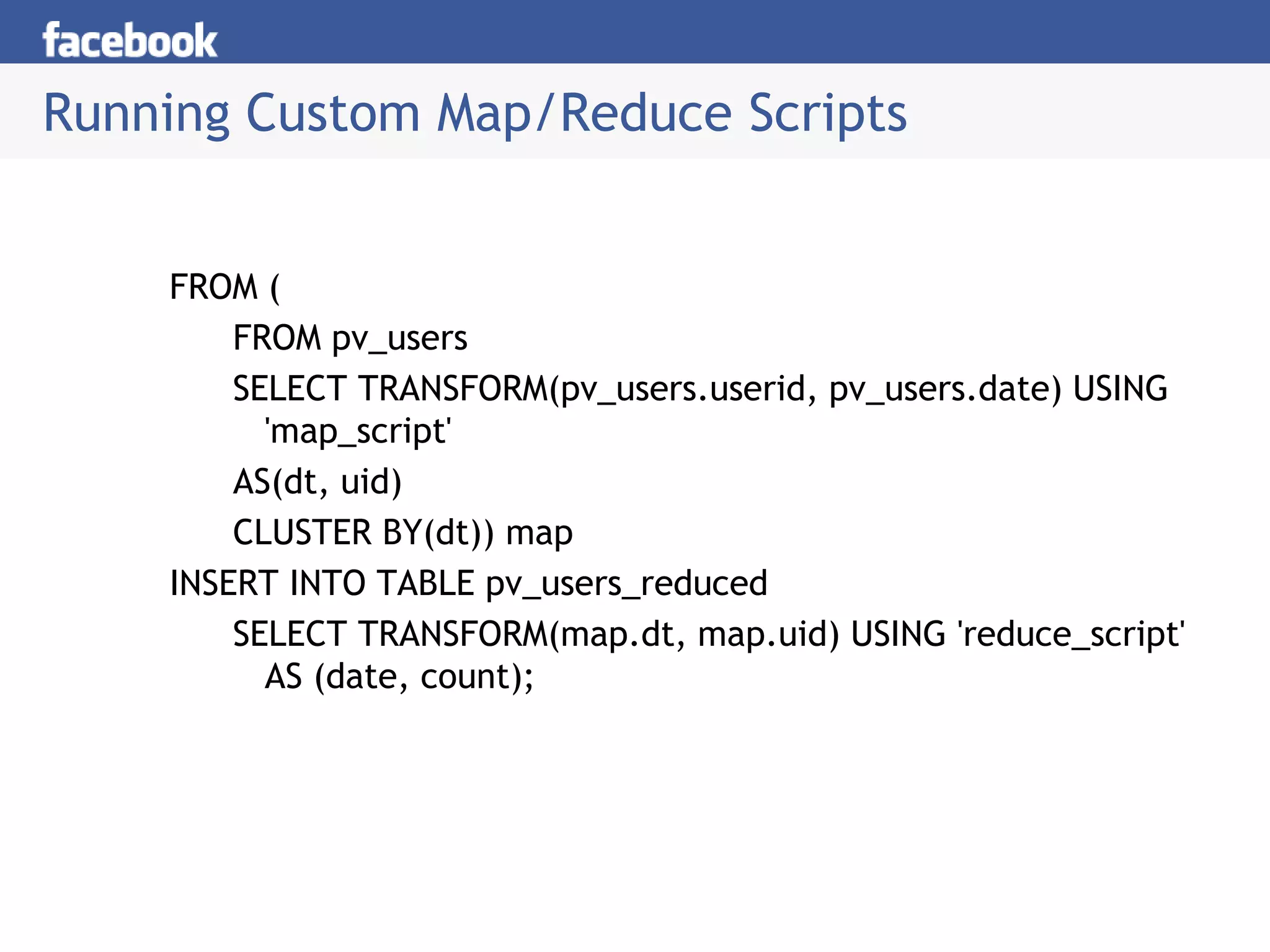 facebook

Running Custom Map/Reduce Scripts

FROM (
FROM pv_users
SELECT TRANSFORM(pv_users.userid, pv_users.date) USING 'map_script'
AS(dt, uid)
CLUSTER BY(dt)) map
INSERT INTO TABLE pv_users_reduced
SELECT TRANSFORM(map.dt, map.uid) USING 'reduce_script' AS (date, count);